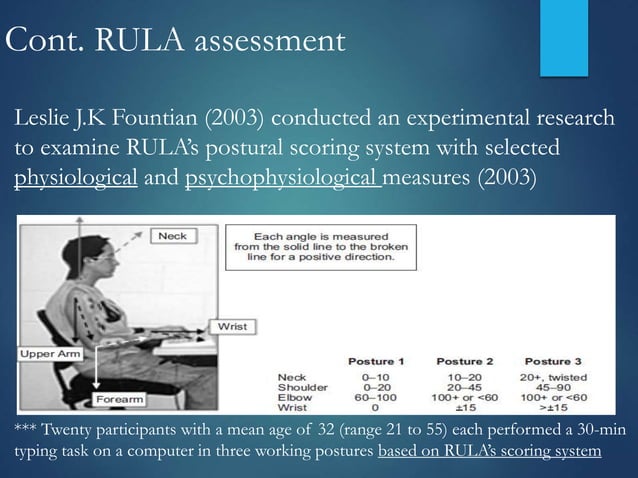 Cont. RULA assessment

Leslie J.K Fountian (2003) conducted an experimental research to examine RULA's postural scoring system with selected physiological and psychophysiological measures (2003)

Neck

Each angle is measured from the solid line to the broken line for a positive direction.

Wrist

Upper Arm

Forearm

| | Posture 1 | Posture 2 | Posture 3 |
|---|---|---|---|
| Neck | 0–10 | 10–20 | 20+, twisted |
| Shoulder | 0–20 | 20–45 | 45–90 |
| Elbow | 60–100 | 100+ or <60 | 100+ or <60 |
| Wrist | 0 | ±15 | >±15 |

*** Twenty participants with a mean age of 32 (range 21 to 55) each performed a 30-min typing task on a computer in three working postures based on RULA's scoring system